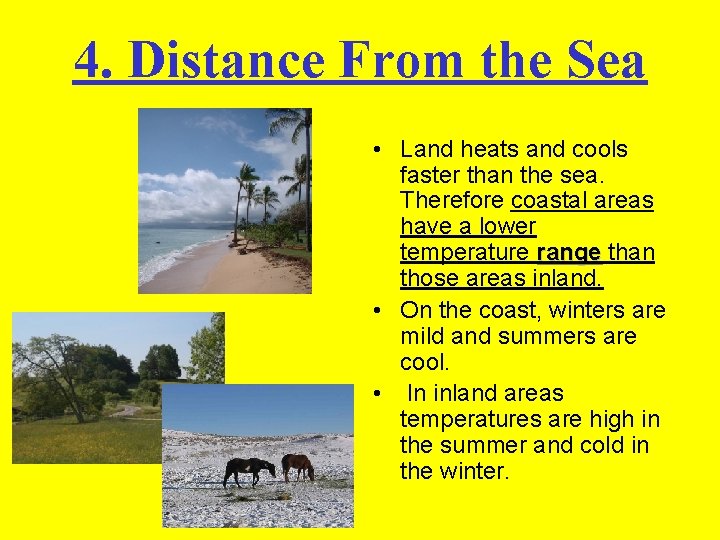 4. Distance From the Sea

• Land heats and cools faster than the sea. Therefore coastal areas have a lower temperature range than those areas inland.

• On the coast, winters are mild and summers are cool.

• In inland areas temperatures are high in the summer and cold in the winter.